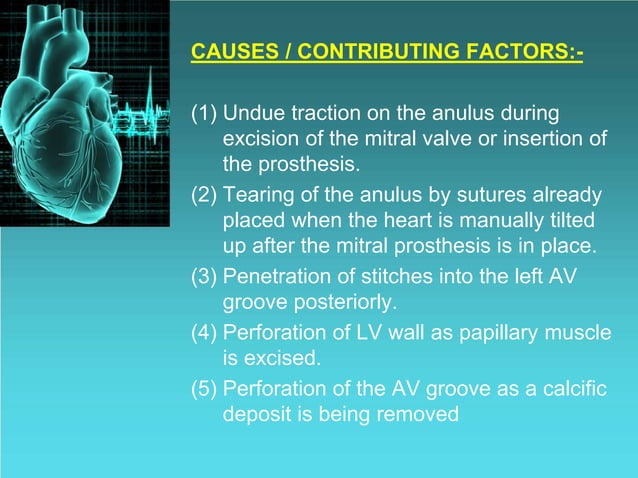 CAUSES / CONTRIBUTING FACTORS:-

(1) Undue traction on the anulus during excision of the mitral valve or insertion of the prosthesis.

(2) Tearing of the anulus by sutures already placed when the heart is manually tilted up after the mitral prosthesis is in place.

(3) Penetration of stitches into the left AV groove posteriorly.

(4) Perforation of LV wall as papillary muscle is excised.

(5) Perforation of the AV groove as a calcific deposit is being removed